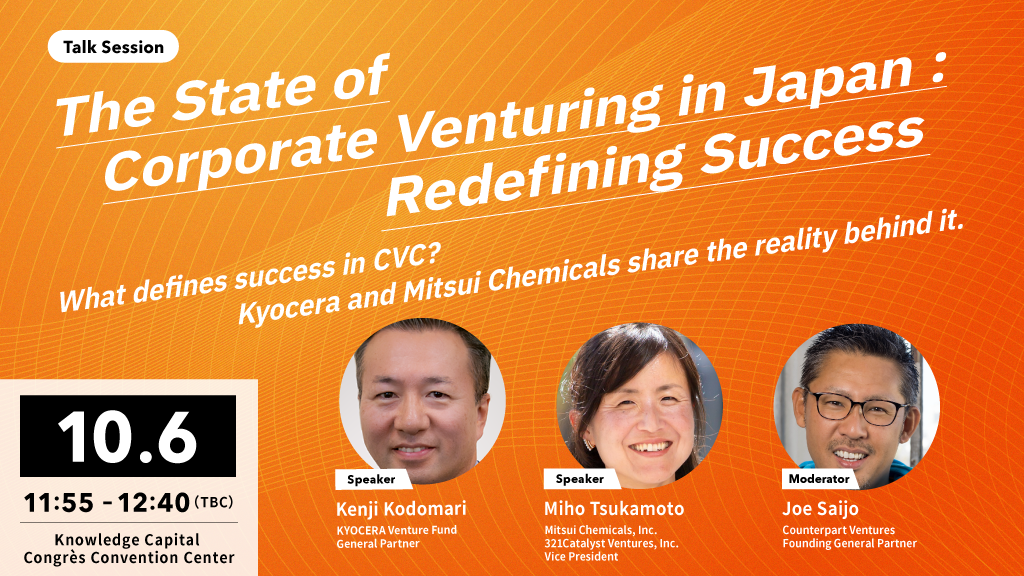 Talk Session

The State of Corporate Venturing in Japan : Redefining Success

What defines success in CVC? Kyocera and Mitsui Chemicals share the reality behind it.

10.6

11:55 - 12:40 (TBC)

Knowledge Capital Congrès Convention Center

Speaker
Kenji Kodomari
KYOCERA Venture Fund
General Partner

Speaker
Miho Tsukamoto
Mitsui Chemicals, Inc.
321Catalyst Ventures, Inc.
Vice President

Moderator
Joe Saijo
Counterpart Ventures
Founding General Partner